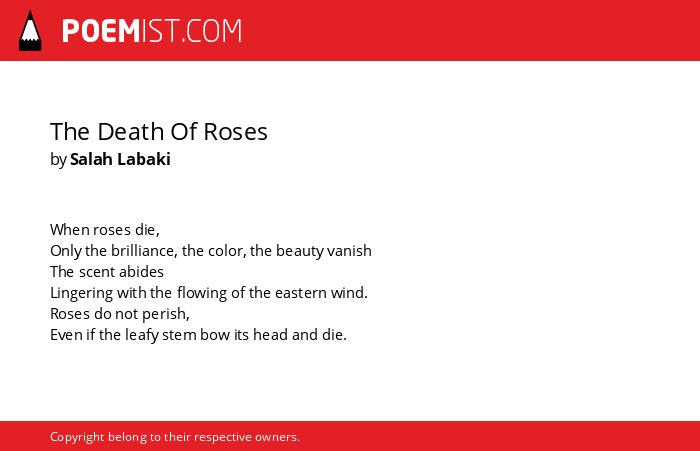 POEMIST.COM

The Death Of Roses
by Salah Labaki

When roses die,
Only the brilliance, the color, the beauty vanish
The scent abides
Lingering with the flowing of the eastern wind.
Roses do not perish,
Even if the leafy stem bow its head and die.

Copyright belong to their respective owners.